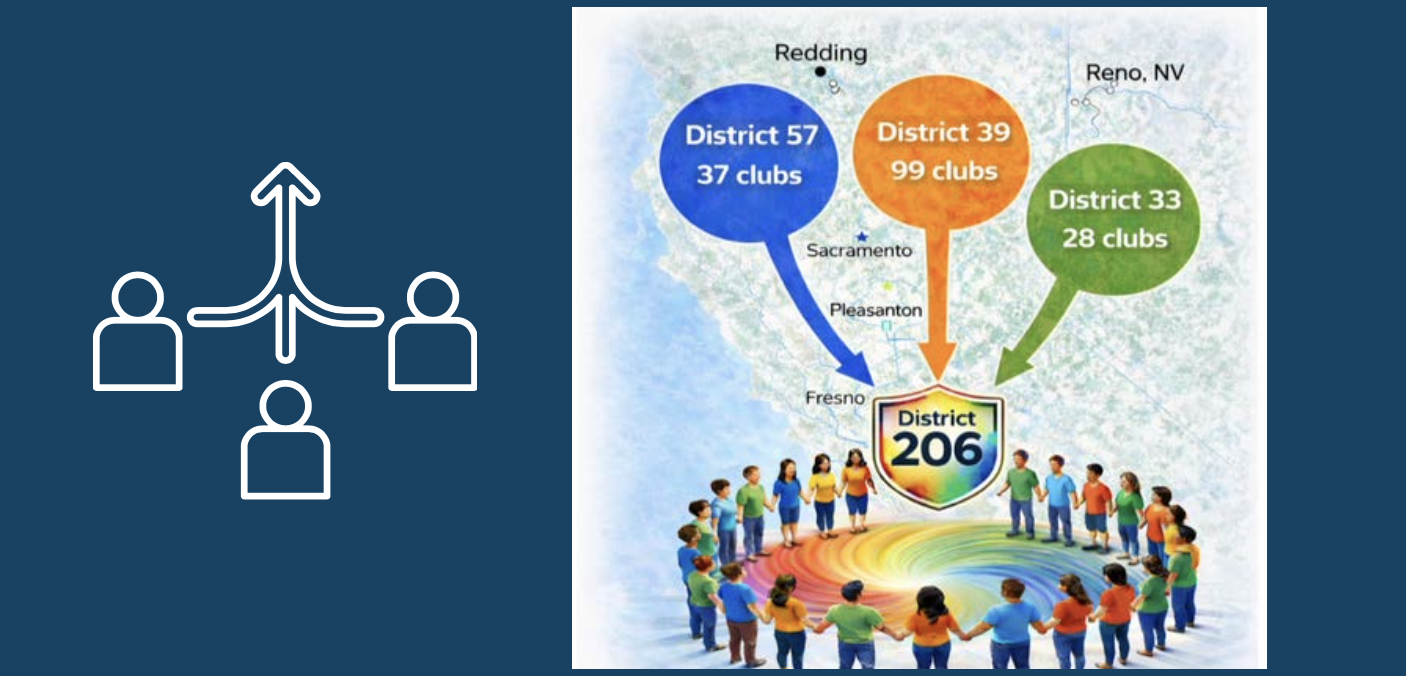 Redding

Reno, NV

District 57
37 clubs

District 39
99 clubs

District 33
28 clubs

Sacramento

Pleasanton

Fresno

District
206